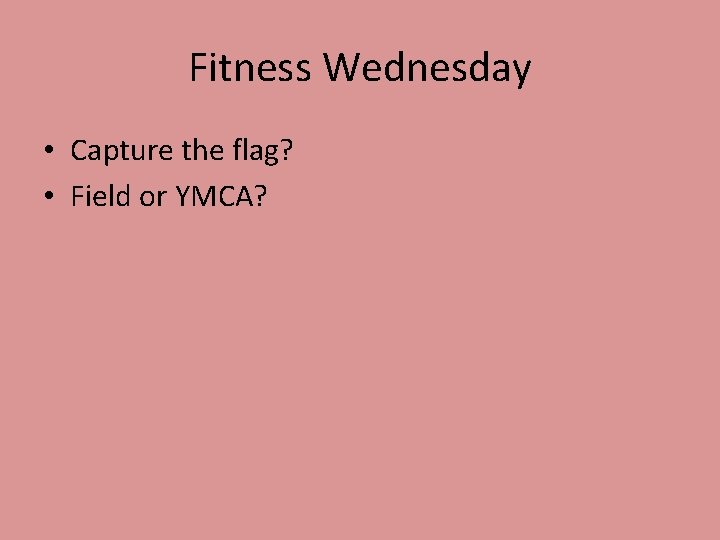 Fitness Wednesday

• Capture the flag?
• Field or YMCA?